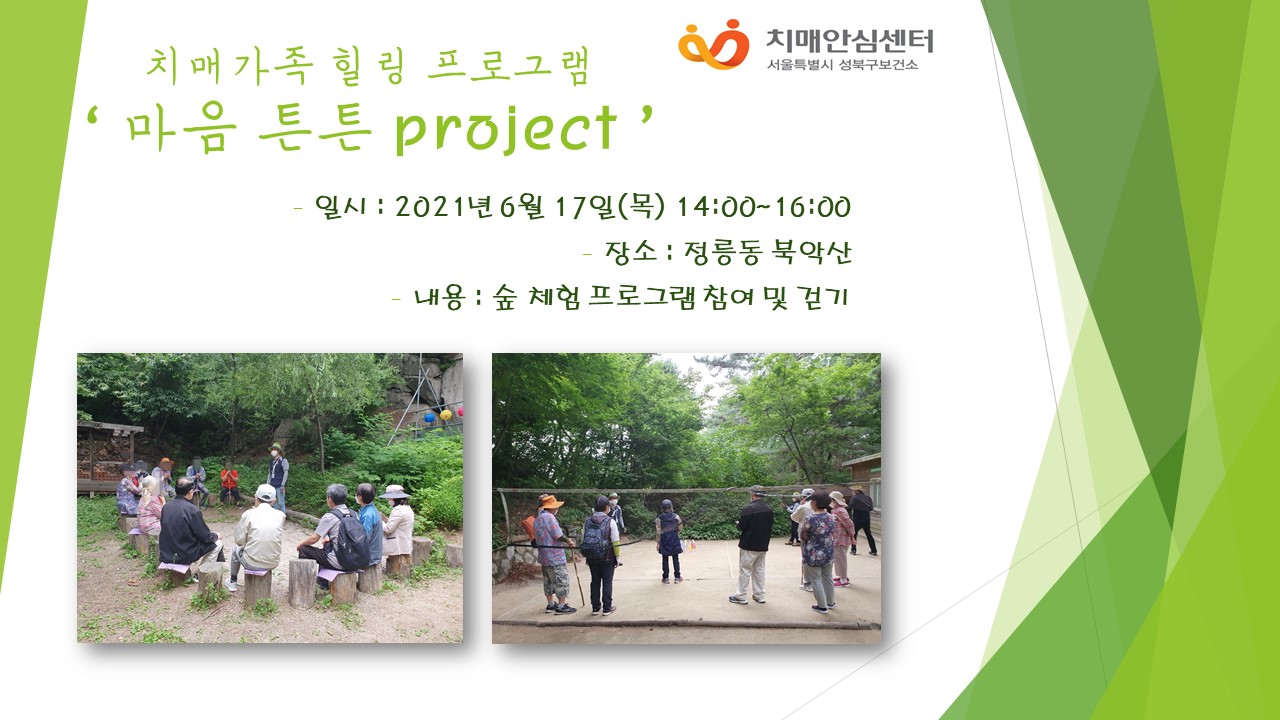 치매안심센터
서울특별시 성북구보건소

치매가족 힐링 프로그램
' 마음 튼튼 project '

- 일시 : 2021년 6월 17일(목) 14:00~16:00
- 장소 : 정릉동 북악산
- 내용 : 숲 체험 프로그램 참여 및 걷기